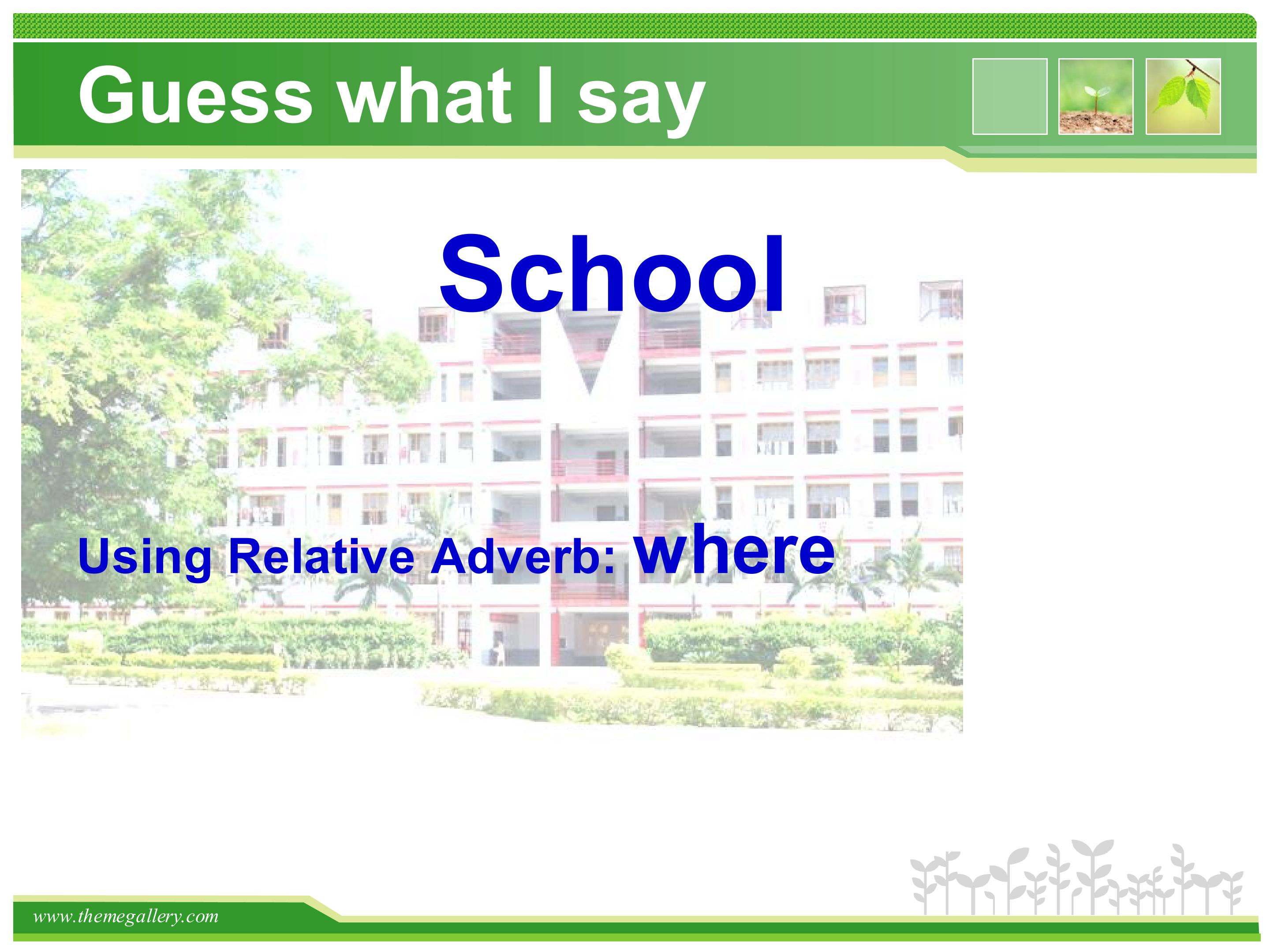 Guess what I say

School

Using Relative Adverb: where

www.themegallery.com